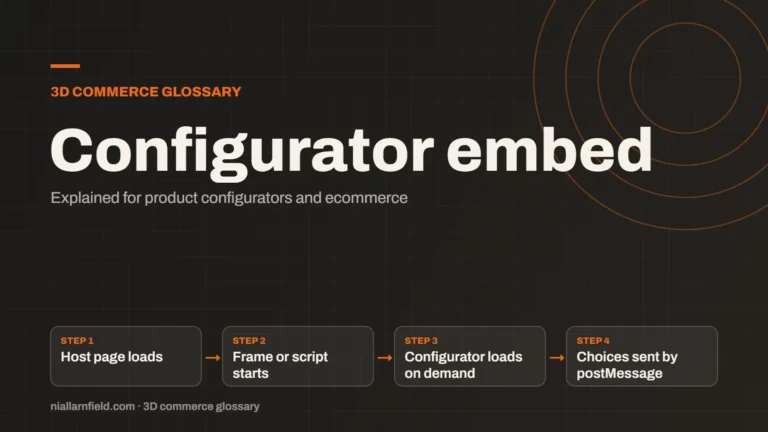 3D COMMERCE GLOSSARY

Configurator embed

Explained for product configurators and ecommerce

STEP 1
Host page loads

→

STEP 2
Frame or script starts

→

STEP 3
Configurator loads on demand

→

STEP 4
Choices sent by postMessage

niallarnfield.com · 3D commerce glossary